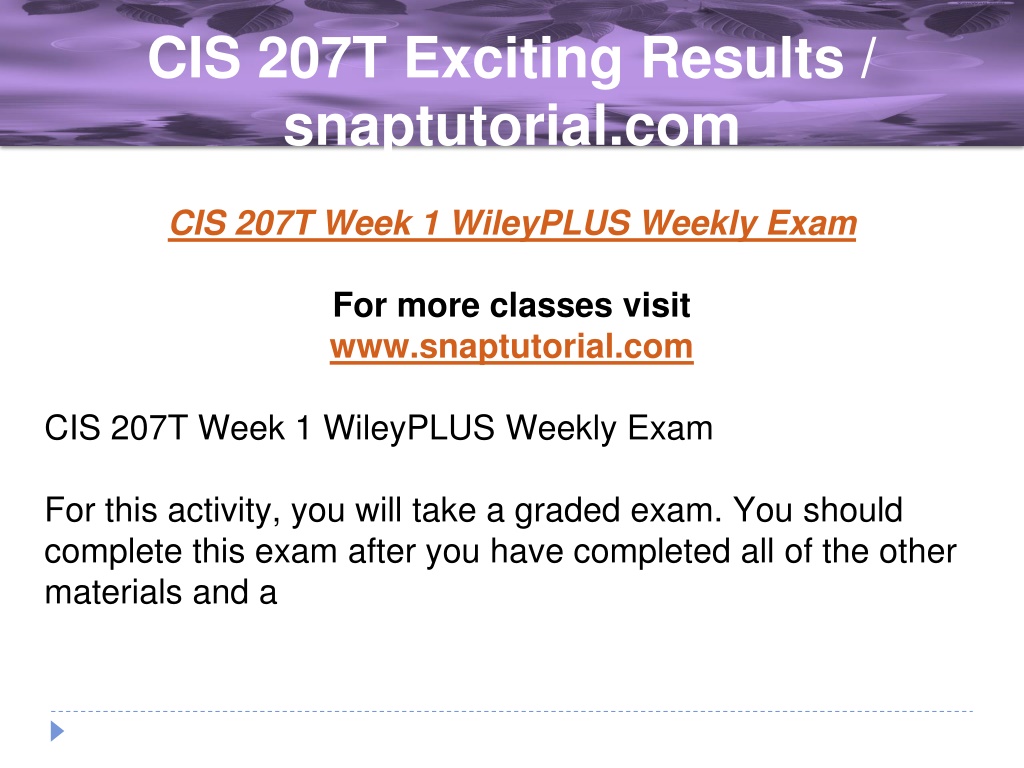 CIS 207T Exciting Results / snaptutorial.com

CIS 207T Week 1 WileyPLUS Weekly Exam

For more classes visit
www.snaptutorial.com

CIS 207T Week 1 WileyPLUS Weekly Exam

For this activity, you will take a graded exam. You should complete this exam after you have completed all of the other materials and a